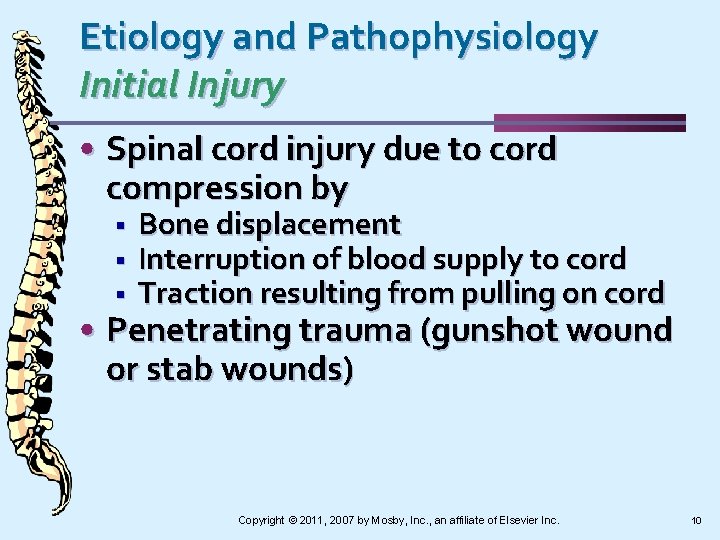 Etiology and Pathophysiology
Initial Injury

• Spinal cord injury due to cord compression by
  ▪ Bone displacement
  ▪ Interruption of blood supply to cord
  ▪ Traction resulting from pulling on cord
• Penetrating trauma (gunshot wound or stab wounds)

Copyright © 2011, 2007 by Mosby, Inc., an affiliate of Elsevier Inc.

10